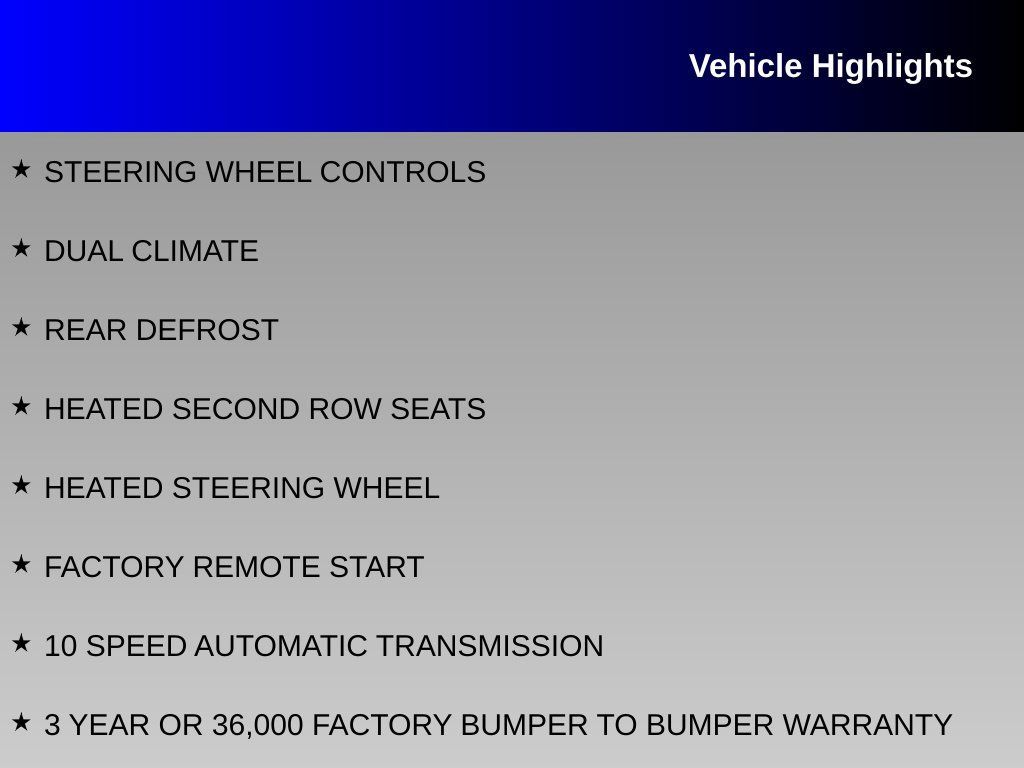 Vehicle Highlights

★ STEERING WHEEL CONTROLS

★ DUAL CLIMATE

★ REAR DEFROST

★ HEATED SECOND ROW SEATS

★ HEATED STEERING WHEEL

★ FACTORY REMOTE START

★ 10 SPEED AUTOMATIC TRANSMISSION

★ 3 YEAR OR 36,000 FACTORY BUMPER TO BUMPER WARRANTY